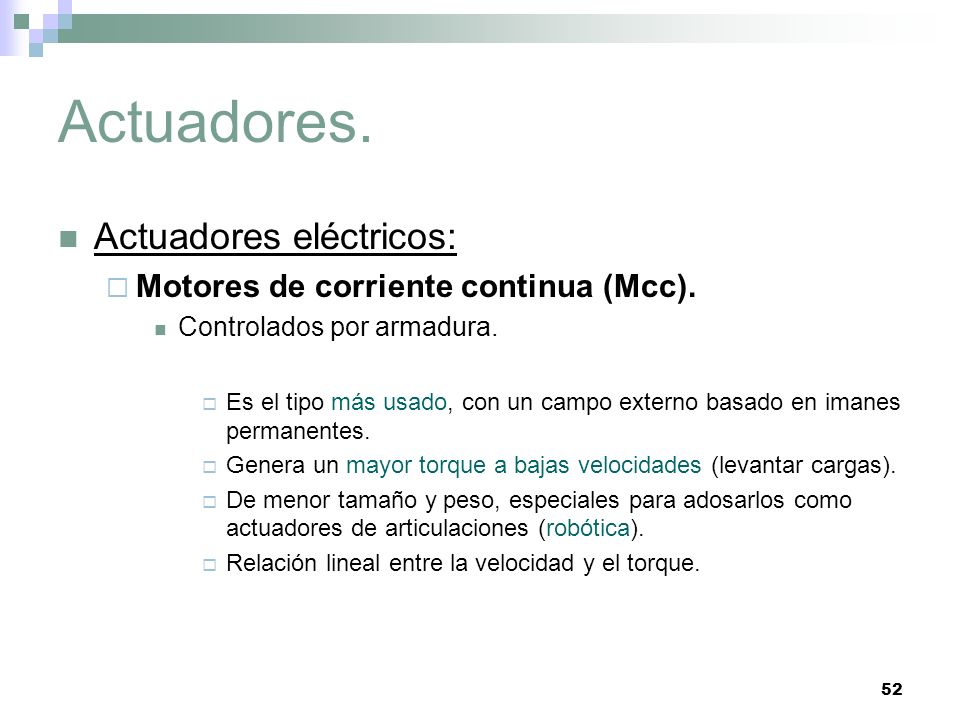 Actuadores.

Actuadores eléctricos:

Motores de corriente continua (Mcc).

Controlados por armadura.

Es el tipo más usado, con un campo externo basado en imanes permanentes.

Genera un mayor torque a bajas velocidades (levantar cargas).

De menor tamaño y peso, especiales para adosarlos como actuadores de articulaciones (robótica).

Relación lineal entre la velocidad y el torque.

52